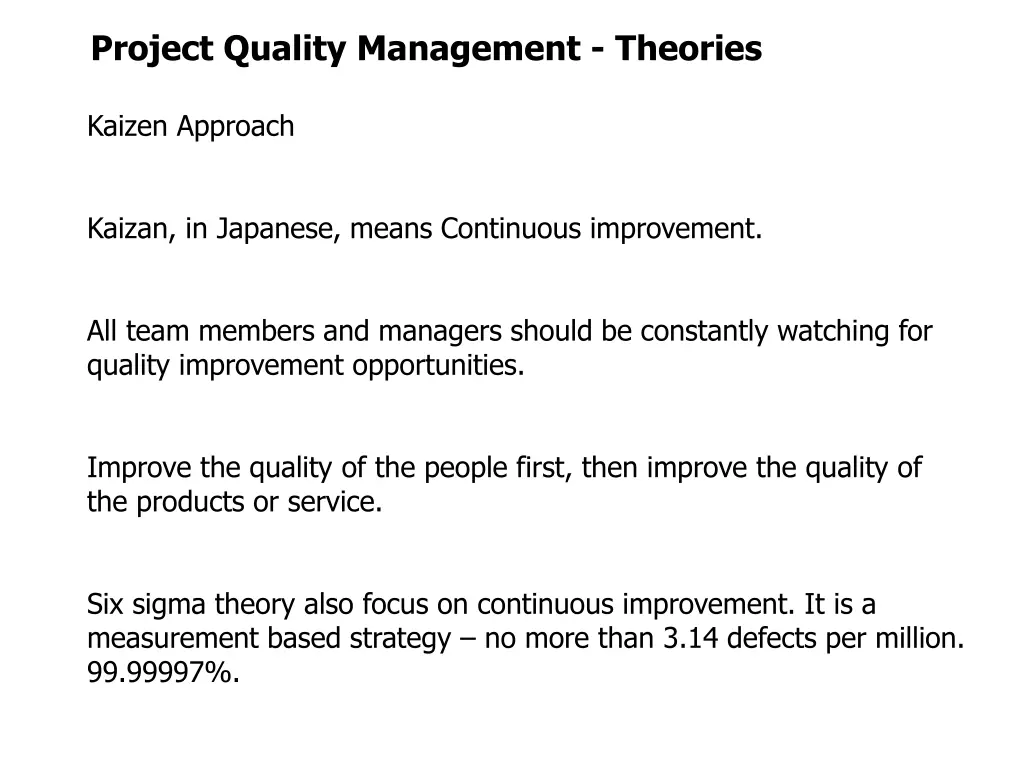 Project Quality Management - Theories

Kaizen Approach

Kaizan, in Japanese, means Continuous improvement.

All team members and managers should be constantly watching for quality improvement opportunities.

Improve the quality of the people first, then improve the quality of the products or service.

Six sigma theory also focus on continuous improvement. It is a measurement based strategy – no more than 3.14 defects per million. 99.99997%.